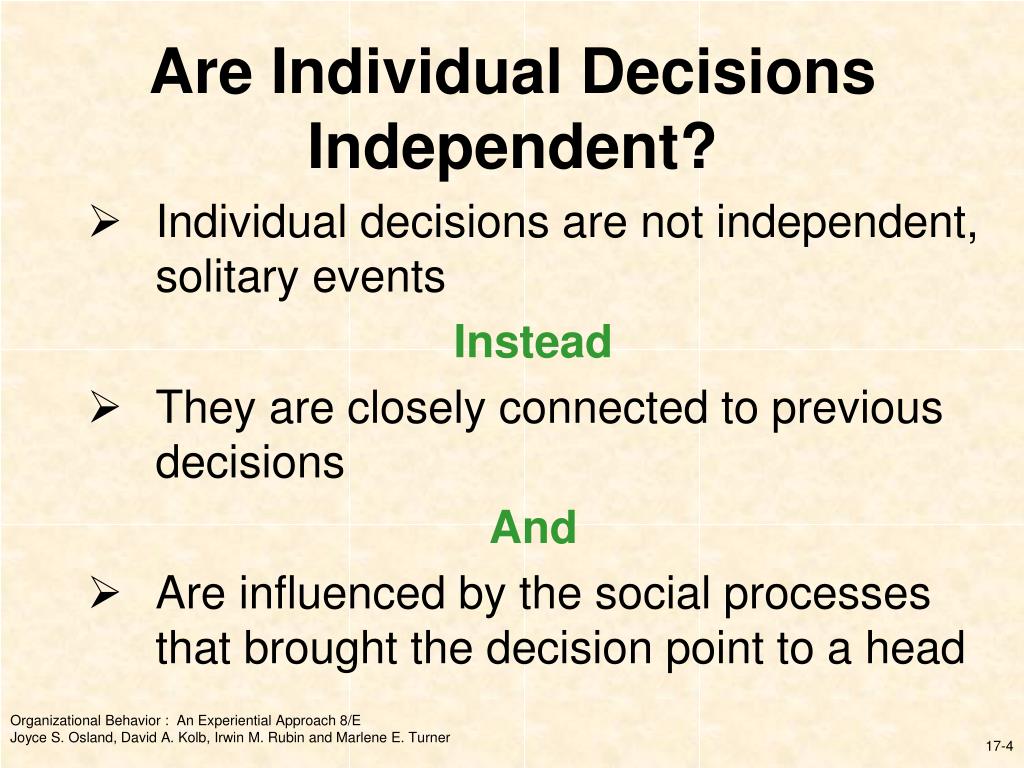 Are Individual Decisions Independent?

➢ Individual decisions are not independent, solitary events

Instead

➢ They are closely connected to previous decisions

And

➢ Are influenced by the social processes that brought the decision point to a head

Organizational Behavior : An Experiential Approach 8/E
Joyce S. Osland, David A. Kolb, Irwin M. Rubin and Marlene E. Turner

17-4